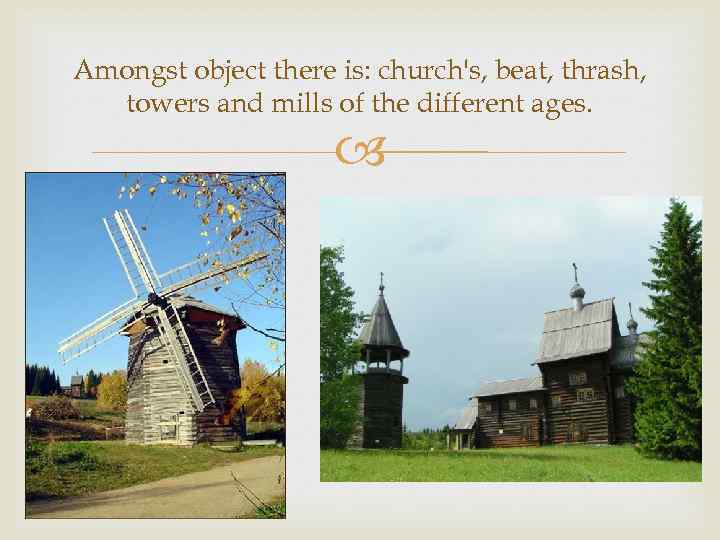 Amongst object there is: church's, beat, thrash, towers and mills of the different ages.